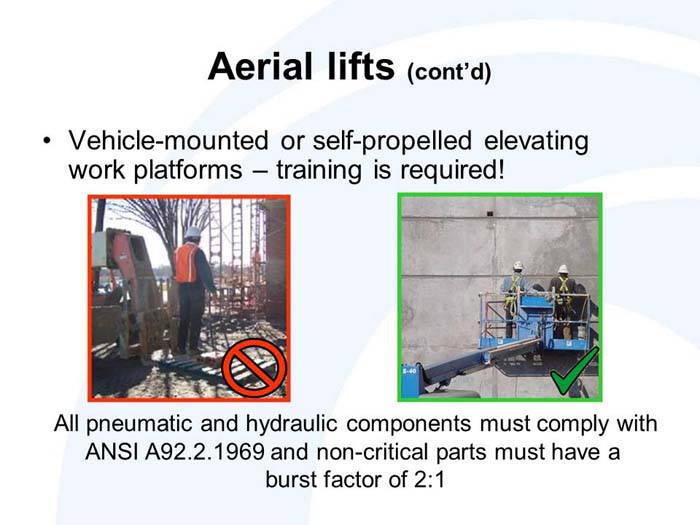 Aerial lifts (cont'd)

• Vehicle-mounted or self-propelled elevating work platforms – training is required!

S-40

All pneumatic and hydraulic components must comply with ANSI A92.2.1969 and non-critical parts must have a burst factor of 2:1